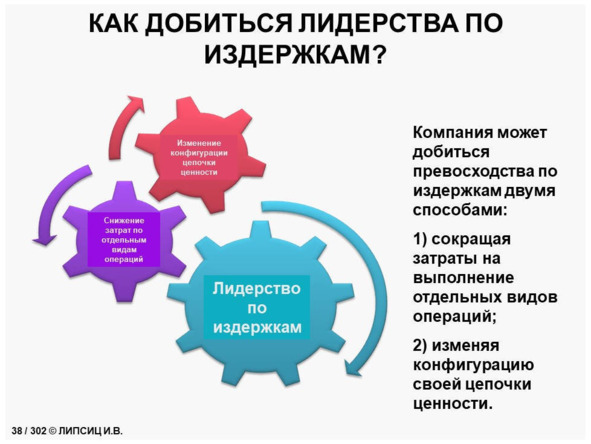 КАК ДОБИТЬСЯ ЛИДЕРСТВА ПО ИЗДЕРЖКАМ?

Изменение конфигурации цепочки ценности

Снижение затрат по отдельным видам операций

Лидерство по издержкам

Компания может добиться превосходства по издержкам двумя способами:

1) сокращая затраты на выполнение отдельных видов операций;

2) изменяя конфигурацию своей цепочки ценности.

38 / 302 © ЛИПСИЦ И.В.